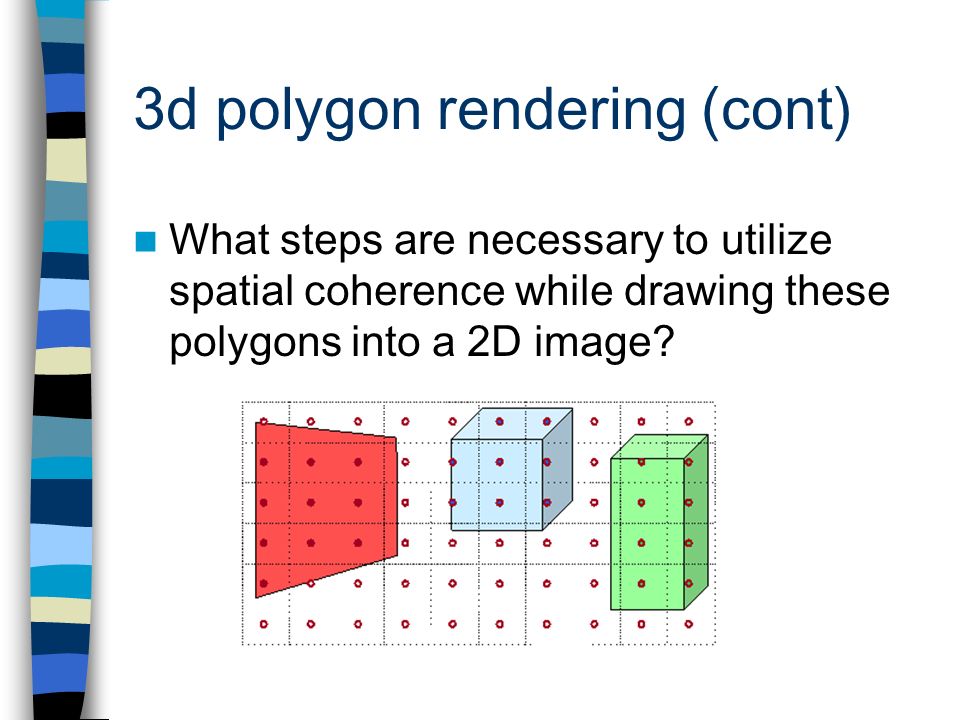 3d polygon rendering (cont)

What steps are necessary to utilize spatial coherence while drawing these polygons into a 2D image?